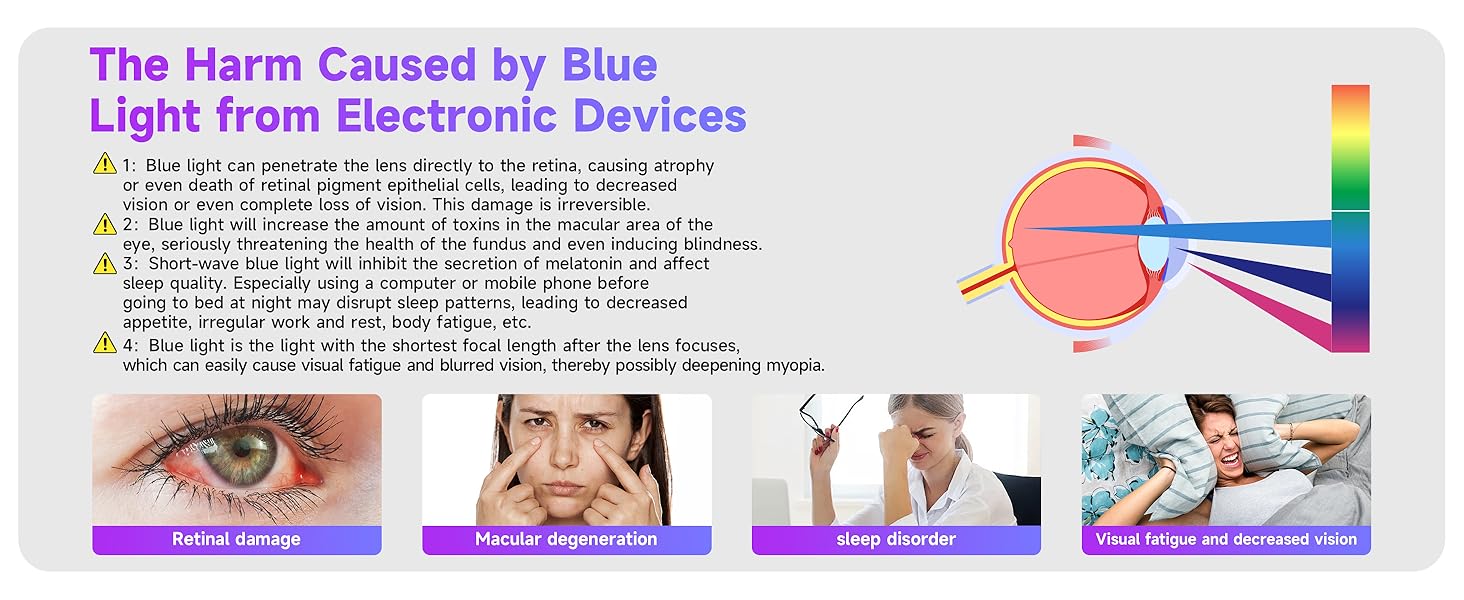 The Harm Caused by Blue Light from Electronic Devices

1: Blue light can penetrate the lens directly to the retina, causing atrophy or even death of retinal pigment epithelial cells, leading to decreased vision or even complete loss of vision. This damage is irreversible.

2: Blue light will increase the amount of toxins in the macular area of the eye, seriously threatening the health of the fundus and even inducing blindness.

3: Short-wave blue light will inhibit the secretion of melatonin and affect sleep quality. Especially using a computer or mobile phone before going to bed at night may disrupt sleep patterns, leading to decreased appetite, irregular work and rest, body fatigue, etc.

4: Blue light is the light with the shortest focal length after the lens focuses, which can easily cause visual fatigue and blurred vision, thereby possibly deepening myopia.

Retinal damage

Macular degeneration

sleep disorder

Visual fatigue and decreased vision